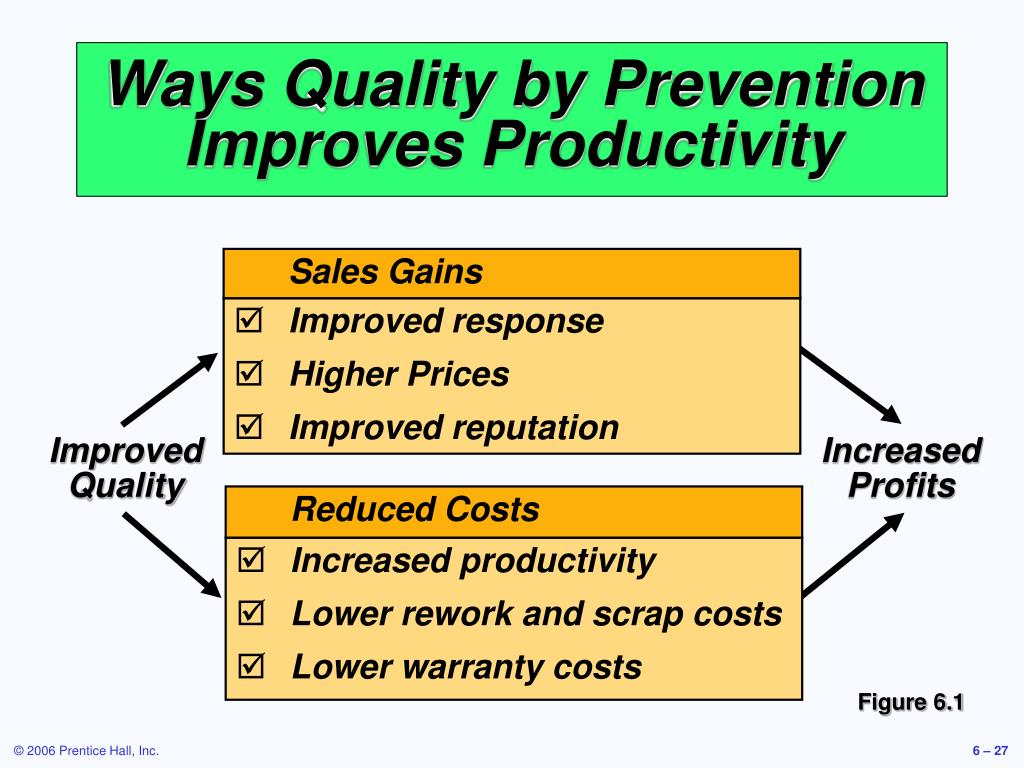 Ways Quality by Prevention Improves Productivity

Improved Quality

Sales Gains
☑ Improved response
☑ Higher Prices
☑ Improved reputation

Reduced Costs
☑ Increased productivity
☑ Lower rework and scrap costs
☑ Lower warranty costs

Increased Profits

Figure 6.1

© 2006 Prentice Hall, Inc.

6 – 27